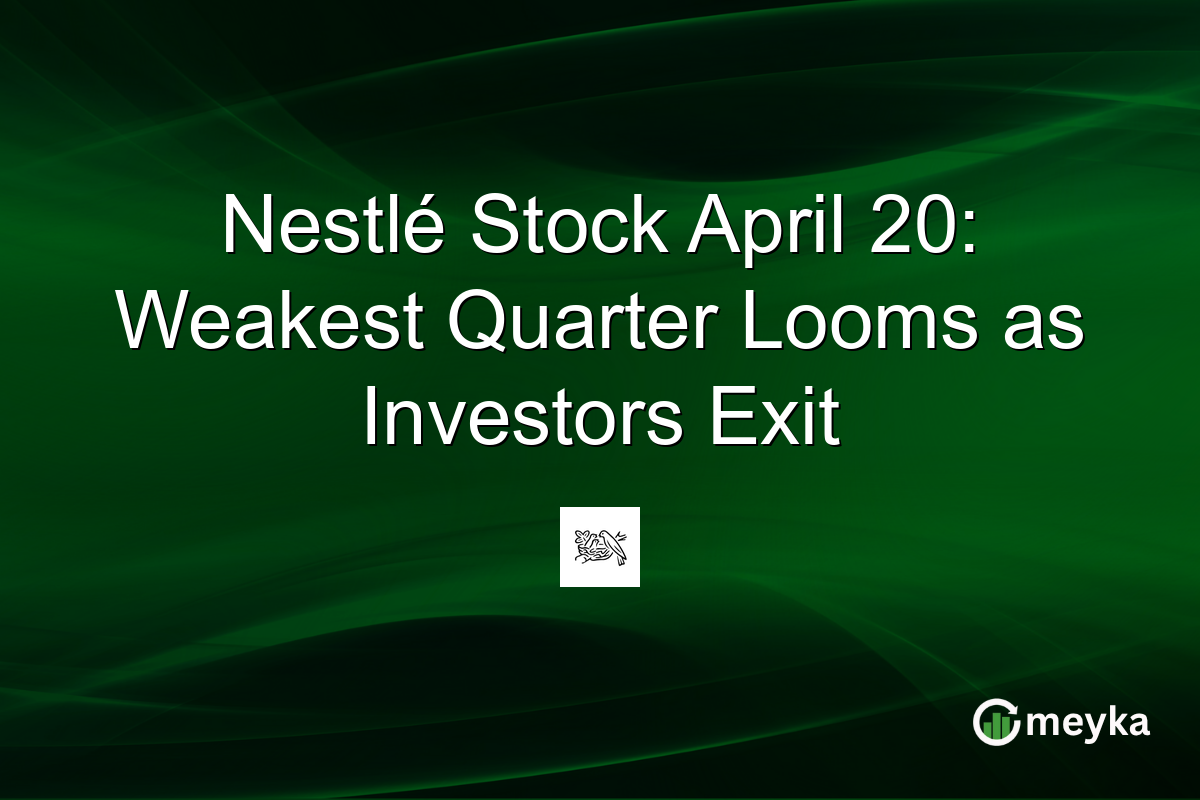 Nestlé Stock April 20: Weakest Quarter Looms as Investors Exit

meyka